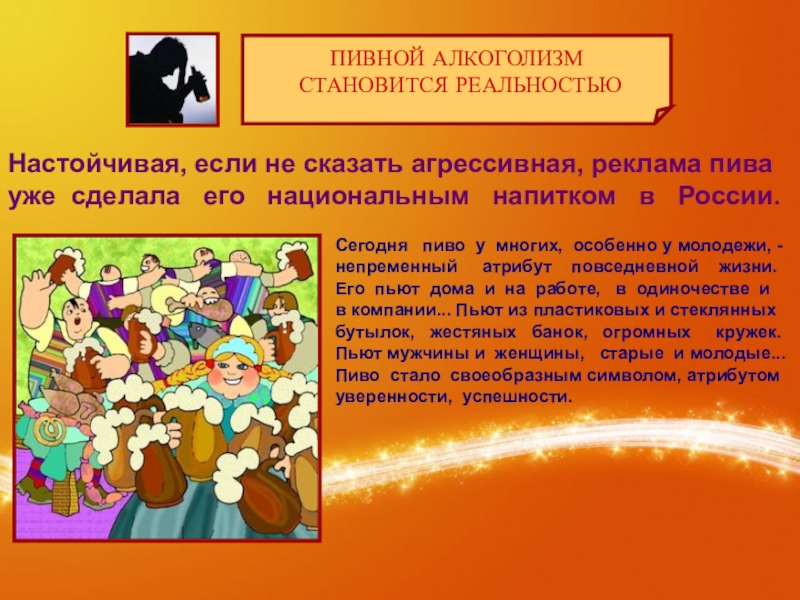 ПИВНОЙ АЛКОГОЛИЗМ СТАНОВИТСЯ РЕАЛЬНОСТЬЮ

Настойчивая, если не сказать агрессивная, реклама пива уже сделала его национальным напитком в России.

Сегодня пиво у многих, особенно у молодежи, - непременный атрибут повседневной жизни. Его пьют дома и на работе, в одиночестве и в компании... Пьют из пластиковых и стеклянных бутылок, жестяных банок, огромных кружек. Пьют мужчины и женщины, старые и молодые... Пиво стало своеобразным символом, атрибутом уверенности, успешности.